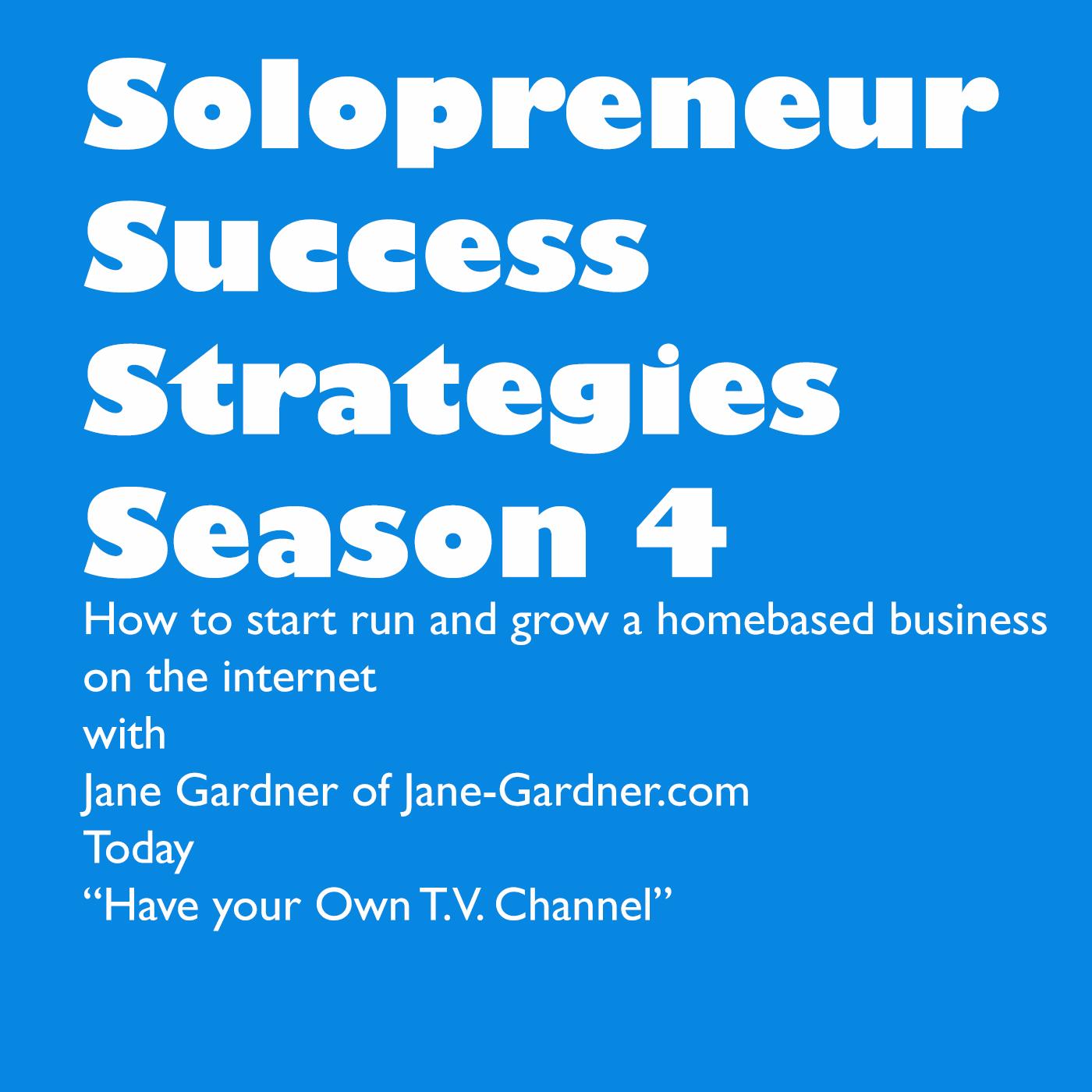 Solopreneur Success Strategies Season 4

How to start run and grow a homebased business on the internet
with
Jane Gardner of Jane-Gardner.com
Today
“Have your Own T.V. Channel”